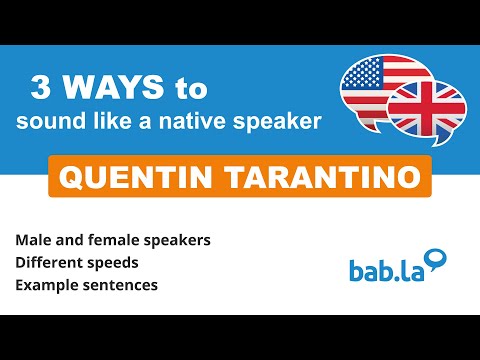 3 WAYS to
sound like a native speaker

QUENTIN TARANTINO

Male and female speakers
Different speeds
Example sentences

bab.la